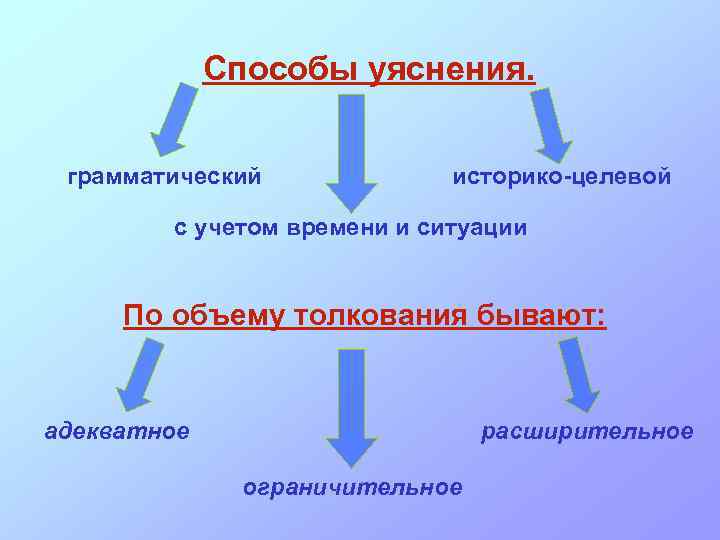 Способы уяснения.

грамматический

историко-целевой

с учетом времени и ситуации

По объему толкования бывают:

адекватное

расширительное

ограничительное